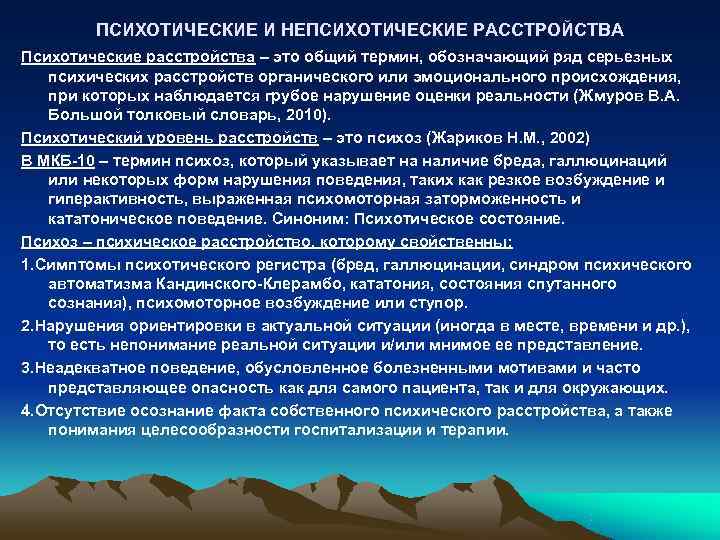 ПСИХОТИЧЕСКИЕ И НЕПСИХОТИЧЕСКИЕ РАССТРОЙСТВА

Психотические расстройства – это общий термин, обозначающий ряд серьезных психических расстройств органического или эмоционального происхождения, при которых наблюдается грубое нарушение оценки реальности (Жмуров В.А. Большой толковый словарь, 2010).

Психотический уровень расстройств – это психоз (Жариков Н.М., 2002)

В МКБ-10 – термин психоз, который указывает на наличие бреда, галлюцинаций или некоторых форм нарушения поведения, таких как резкое возбуждение и гиперактивность, выраженная психомоторная заторможенность и кататоническое поведение. Синоним: Психотическое состояние.

Психоз – психическое расстройство, которому свойственны:

1.Симптомы психотического регистра (бред, галлюцинации, синдром психического автоматизма Кандинского-Клерамбо, кататония, состояния спутанного сознания), психомоторное возбуждение или ступор.

2.Нарушения ориентировки в актуальной ситуации (иногда в месте, времени и др.), то есть непонимание реальной ситуации и/или мнимое ее представление.

3.Неадекватное поведение, обусловленное болезненными мотивами и часто представляющее опасность как для самого пациента, так и для окружающих.

4.Отсутствие осознание факта собственного психического расстройства, а также понимания целесообразности госпитализации и терапии.